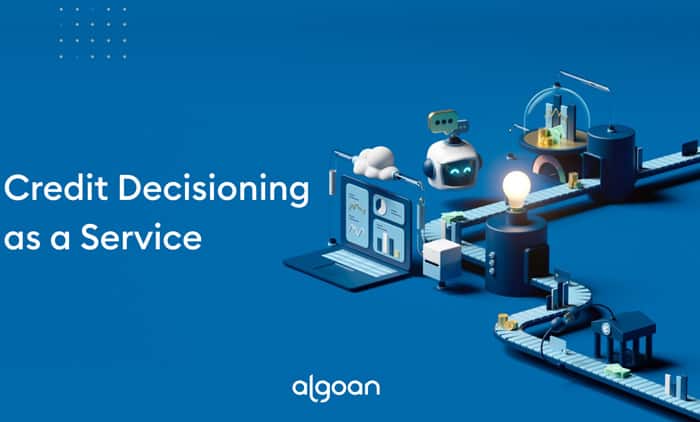 Credit Decisioning as a Service

algoan